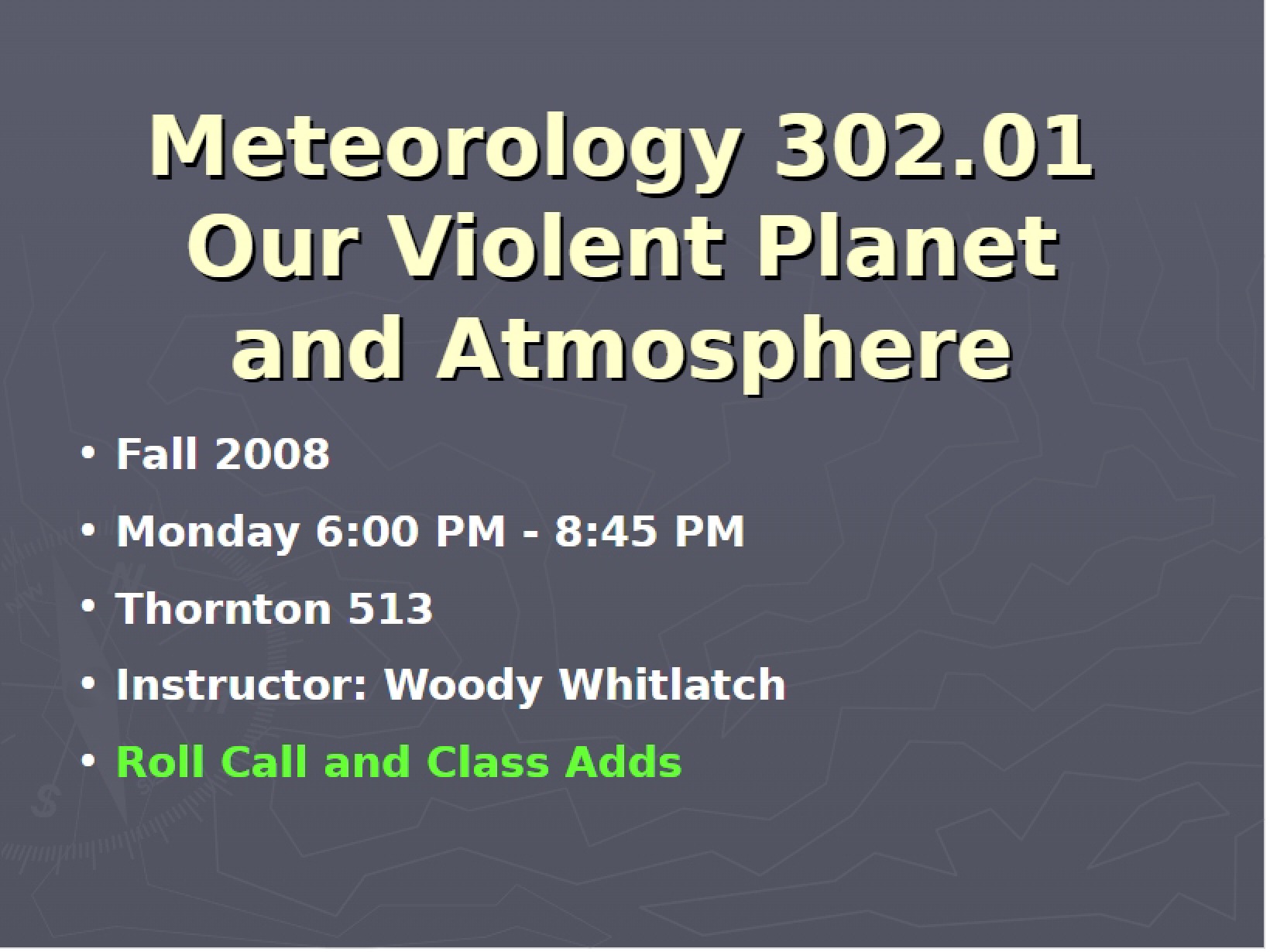 Meteorology 302.01
Our Violent Planet and Atmosphere

• Fall 2008
• Monday 6:00 PM - 8:45 PM
• Thornton 513
• Instructor: Woody Whitlatch
• Roll Call and Class Adds